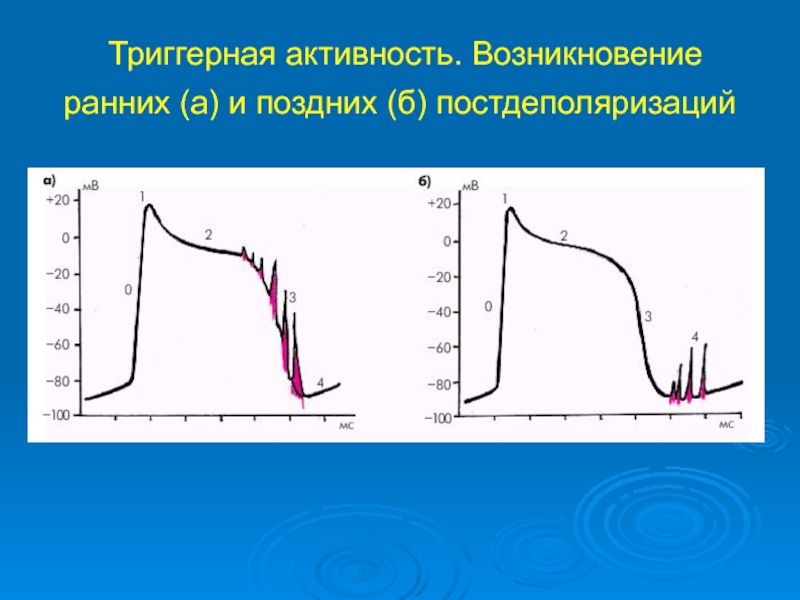 Триггерная активность. Возникновение ранних (а) и поздних (б) постдеполяризаций

а)
мВ
+20
0
−20
−40
−60
−80
−100
0
1
2
3
4
мс

б)
мВ
+20
0
−20
−40
−60
−80
−100
0
1
2
3
4
мс